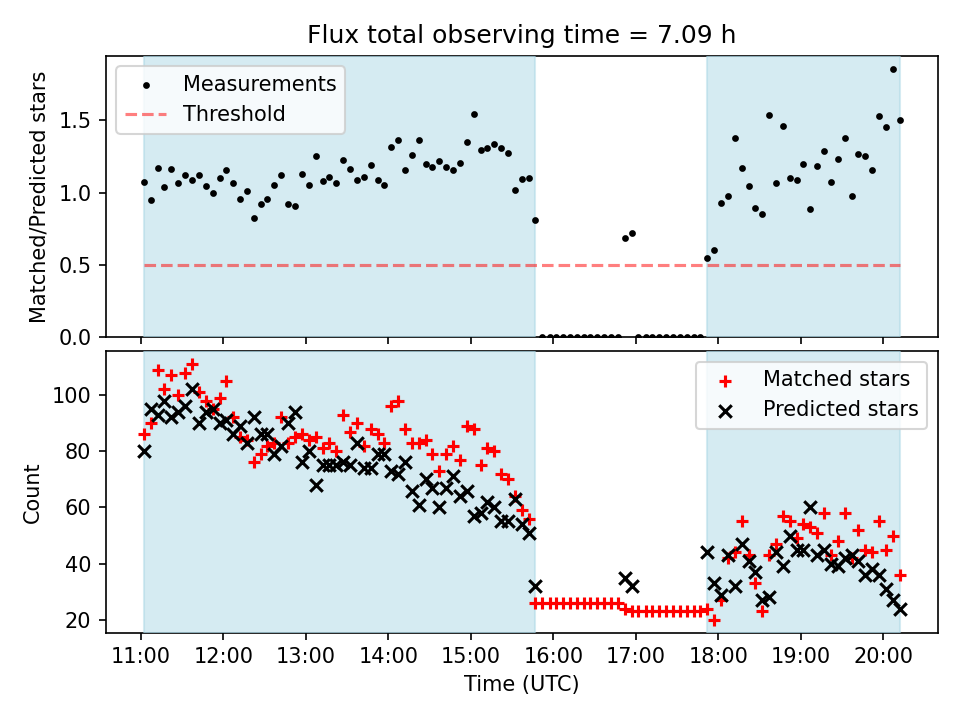 Flux total observing time = 7.09 h

Measurements
Threshold

Matched/Predicted stars

1.5
1.0
0.5
0.0

Matched stars
Predicted stars

Count

100
80
60
40
20

11:00 12:00 13:00 14:00 15:00 16:00 17:00 18:00 19:00 20:00

Time (UTC)